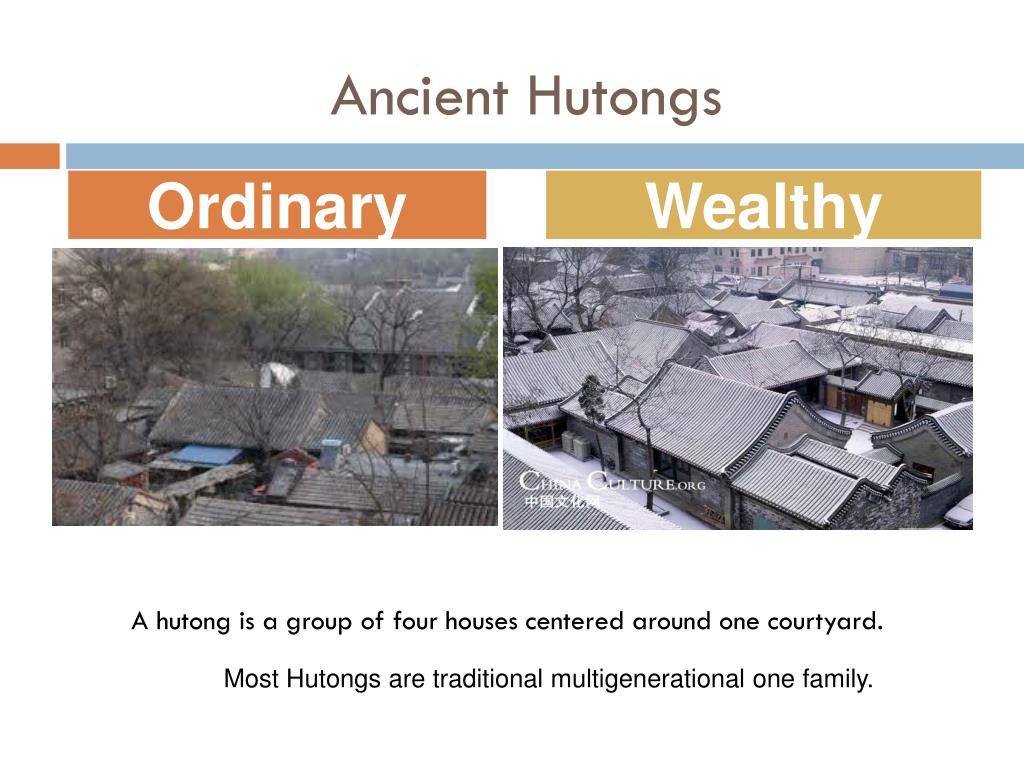 Ancient Hutongs

Ordinary

Wealthy

CHINA CULTURE.ORG
中国文化网

A hutong is a group of four houses centered around one courtyard.

Most Hutongs are traditional multigenerational one family.